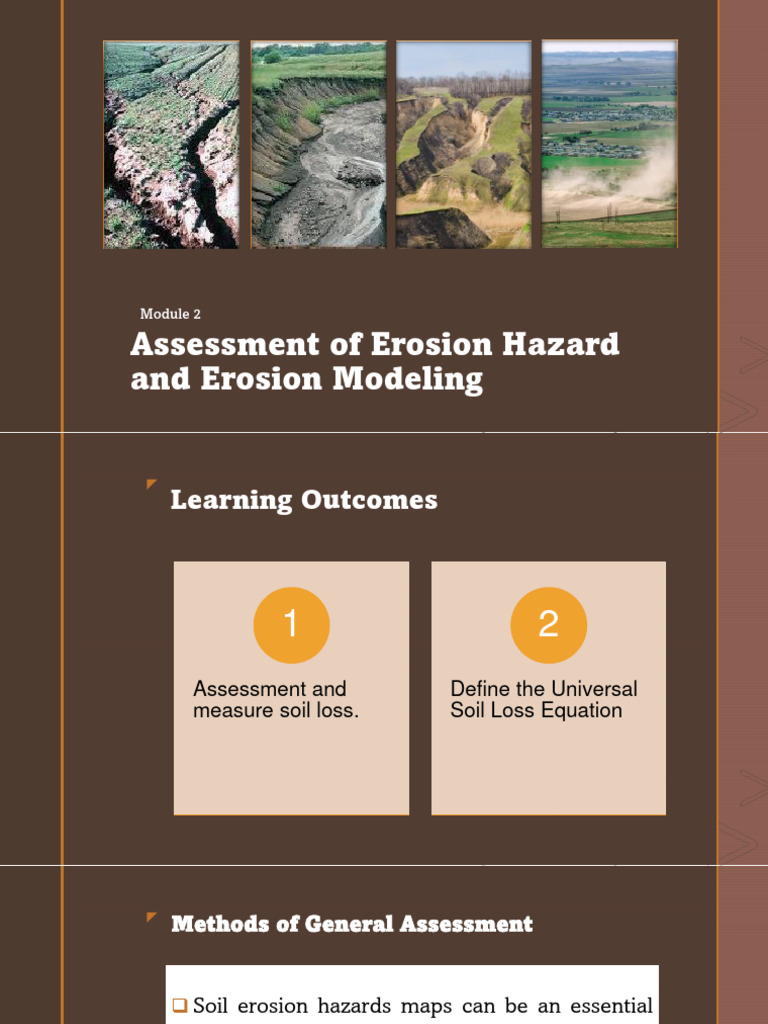 Module 2

Assessment of Erosion Hazard and Erosion Modeling

Learning Outcomes

1

Assessment and measure soil loss.

2

Define the Universal Soil Loss Equation

Methods of General Assessment

❑ Soil erosion hazards maps can be an essential